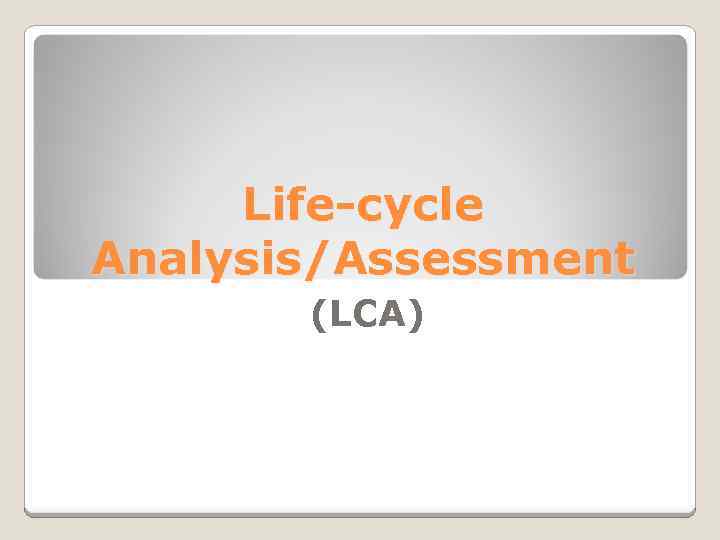 Life-cycle Analysis/Assessment

(LCA)